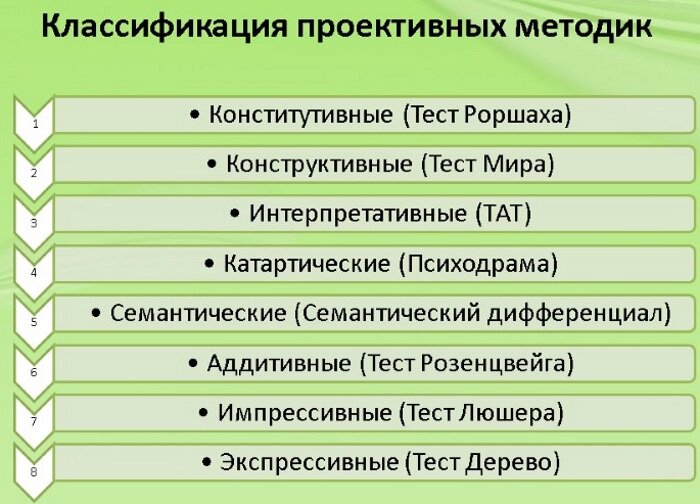 Классификация проективных методик

1
• Конститутивные (Тест Роршаха)

2
• Конструктивные (Тест Мира)

3
• Интерпретативные (ТАТ)

4
• Катартические (Психодрама)

5
• Семантические (Семантический дифференциал)

6
• Аддитивные (Тест Розенцвейга)

7
• Импрессивные (Тест Люшера)

8
• Экспрессивные (Тест Дерево)